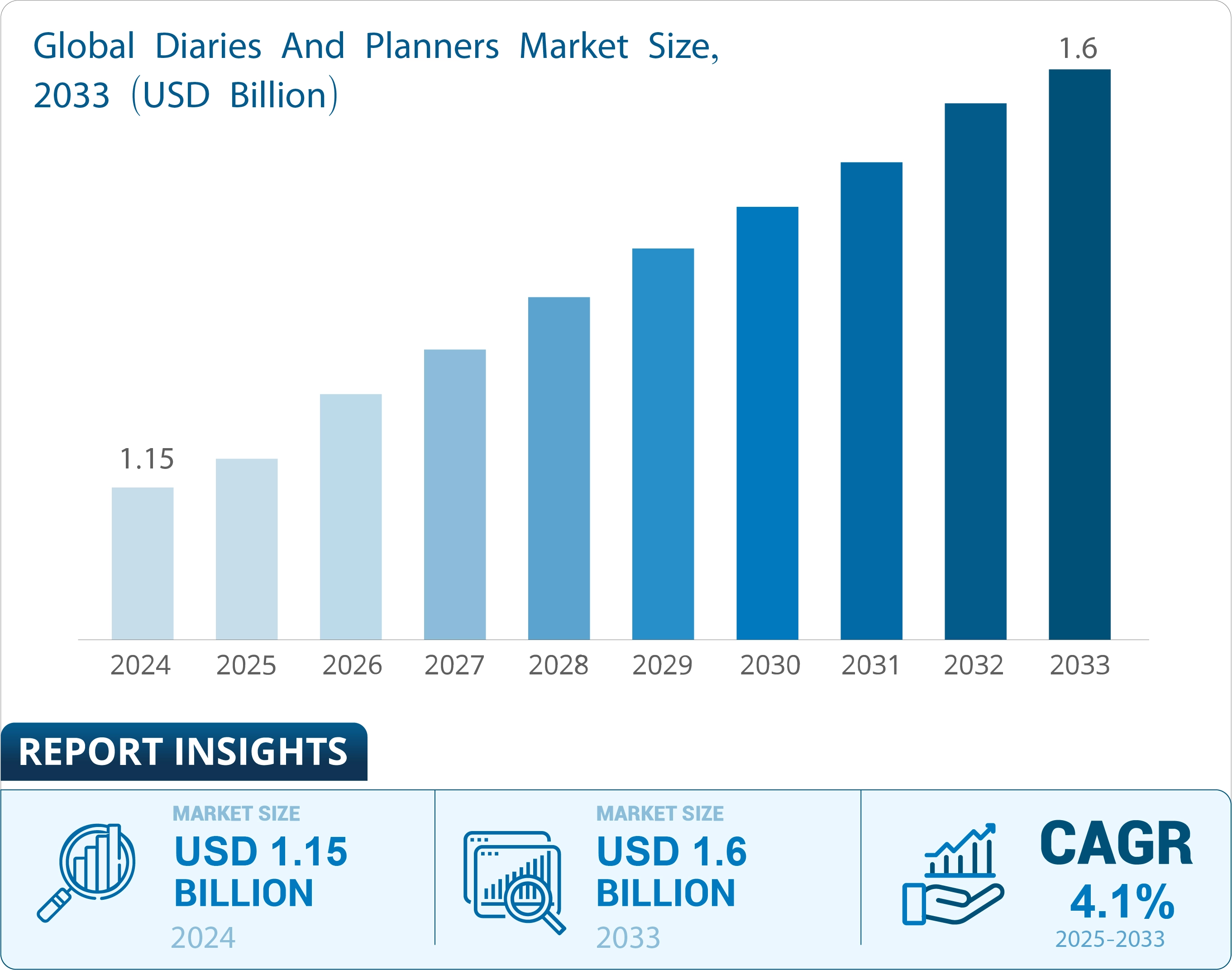 Global Diaries And Planners Market Size, 2033 (USD Billion)

1.15

1.6

2024 2025 2026 2027 2028 2029 2030 2031 2032 2033

REPORT INSIGHTS

MARKET SIZE
USD 1.15 BILLION
2024

MARKET SIZE
USD 1.6 BILLION
2033

CAGR
4.1%
2025-2033